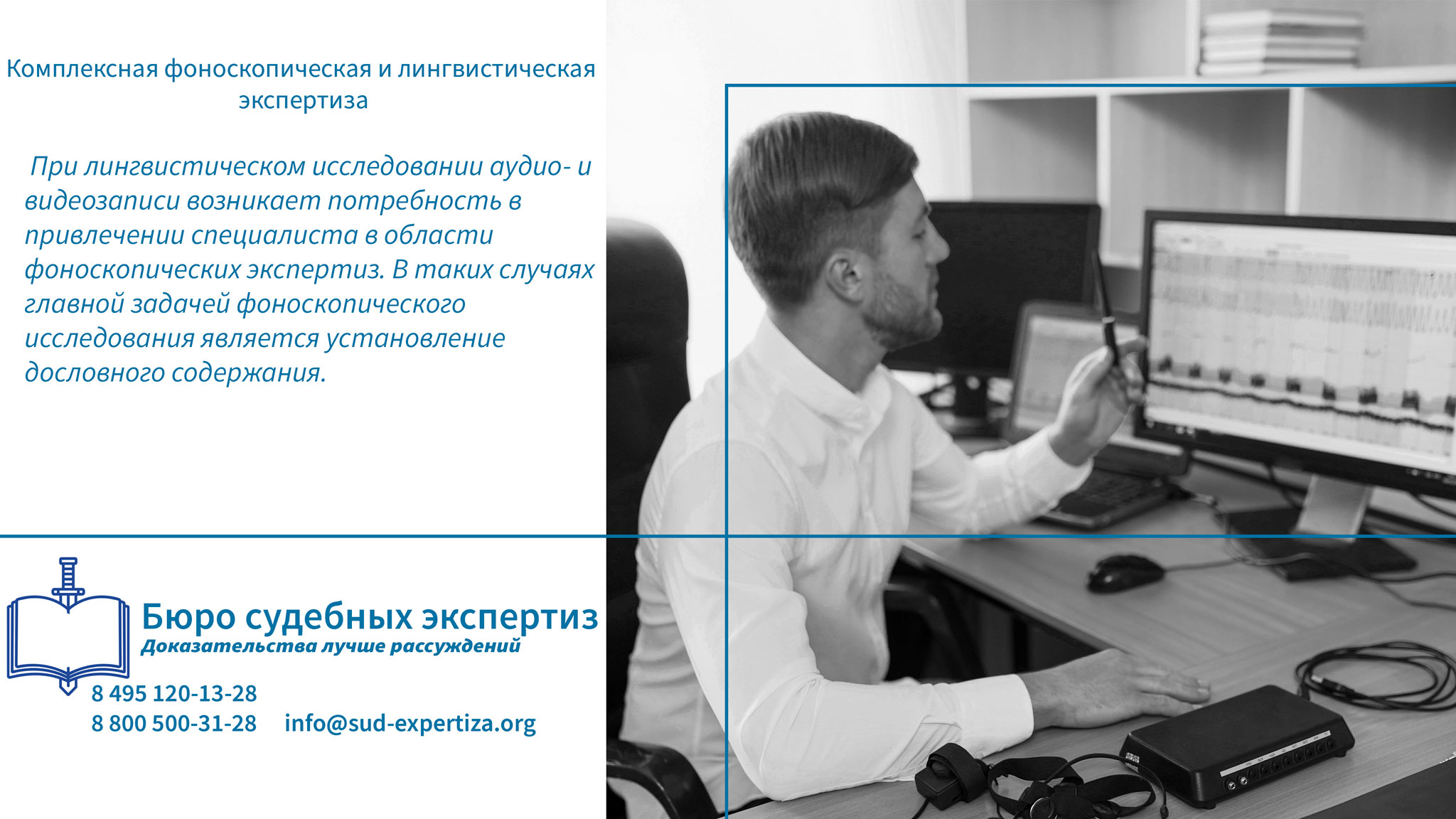 Комплексная фоноскопическая и лингвистическая экспертиза

При лингвистическом исследовании аудио- и видеозаписи возникает потребность в привлечении специалиста в области фоноскопических экспертиз. В таких случаях главной задачей фоноскопического исследования является установление дословного содержания.

Бюро судебных экспертиз
Доказательства лучше рассуждений

8 495 120-13-28
8 800 500-31-28 info@sud-expertiza.org